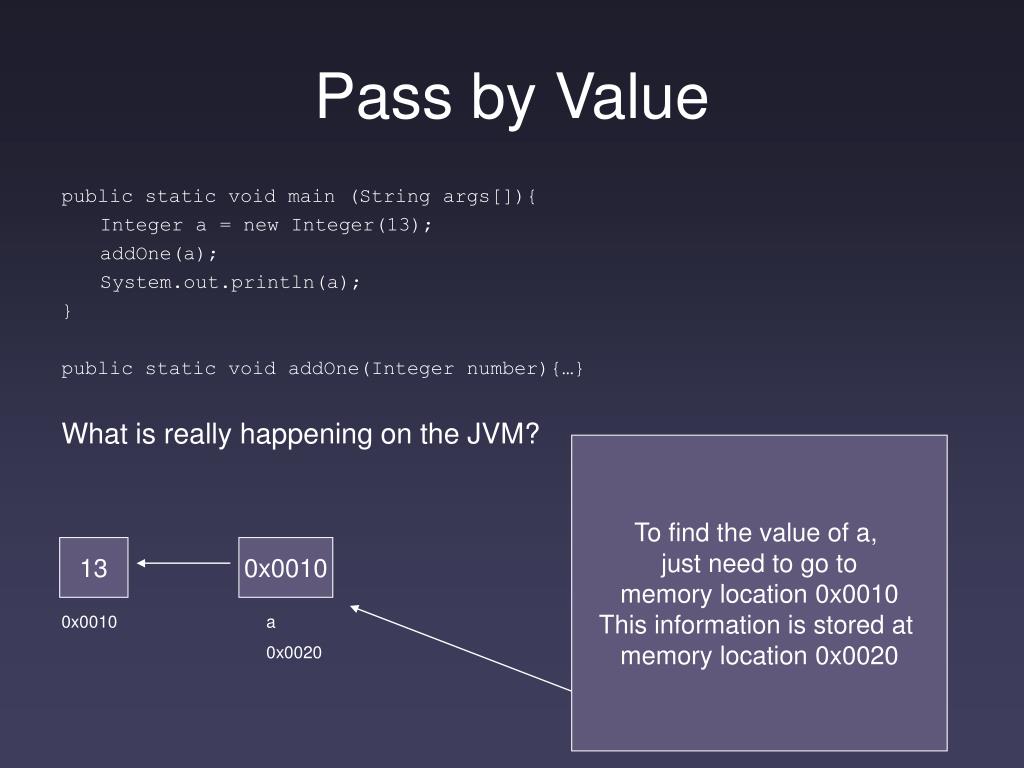 Pass by Value

public static void main (String args[]){
Integer a = new Integer(13);
addOne(a);
System.out.println(a);
}

public static void addOne(Integer number){…}

What is really happening on the JVM?

13

0x0010

0x0010

a

0x0020

To find the value of a, just need to go to memory location 0x0010
This information is stored at memory location 0x0020